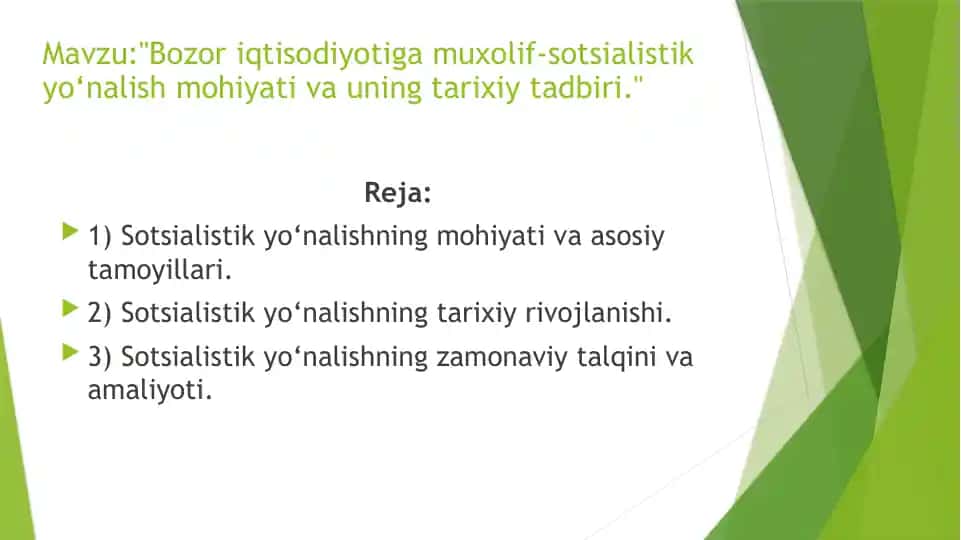 Mavzu:"Bozor iqtisodiyotiga muxolif-sotsialistik yo‘nalish mohiyati va uning tarixiy tadbiri."

Reja:

1) Sotsialistik yo‘nalishning mohiyati va asosiy tamoyillari.

2) Sotsialistik yo‘nalishning tarixiy rivojlanishi.

3) Sotsialistik yo‘nalishning zamonaviy talqini va amaliyoti.